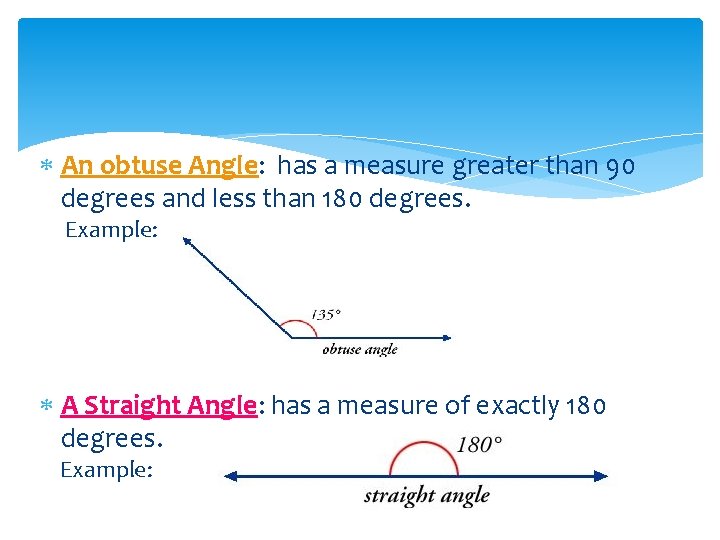 * An obtuse Angle: has a measure greater than 90 degrees and less than 180 degrees.

Example:

135°

obtuse angle

* A Straight Angle: has a measure of exactly 180 degrees.

Example:

180°

straight angle